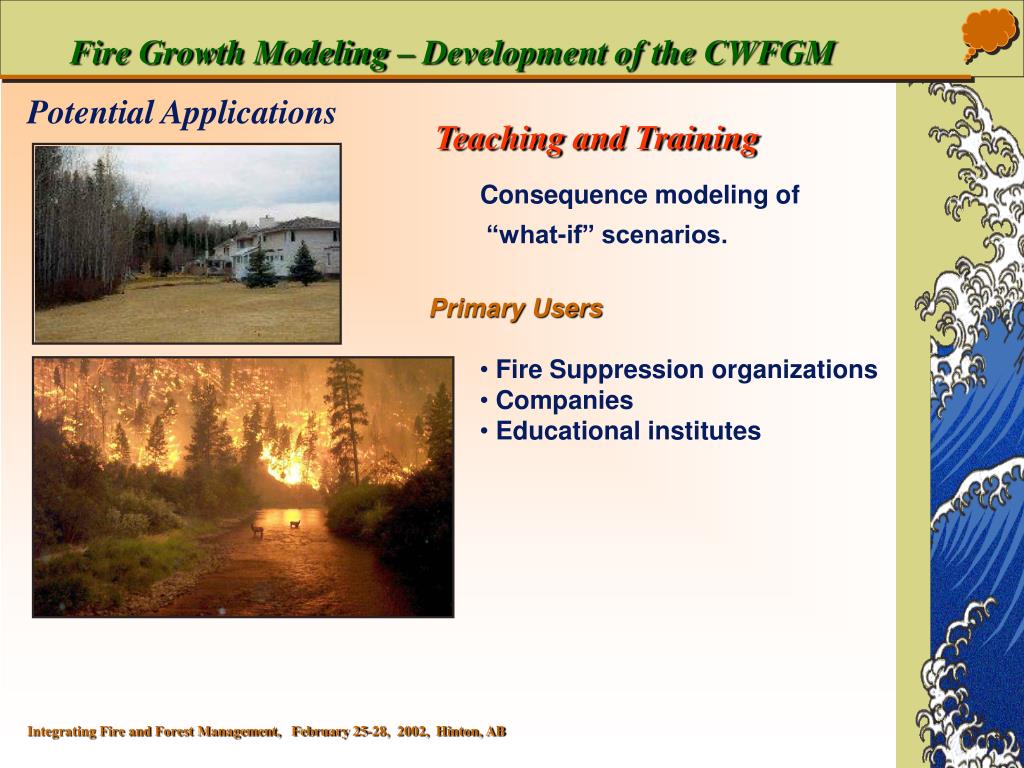 Fire Growth Modeling – Development of the CWFGM

Potential Applications

Teaching and Training

Consequence modeling of “what-if” scenarios.

Primary Users

• Fire Suppression organizations
• Companies
• Educational institutes

Integrating Fire and Forest Management, February 25-28, 2002, Hinton, AB